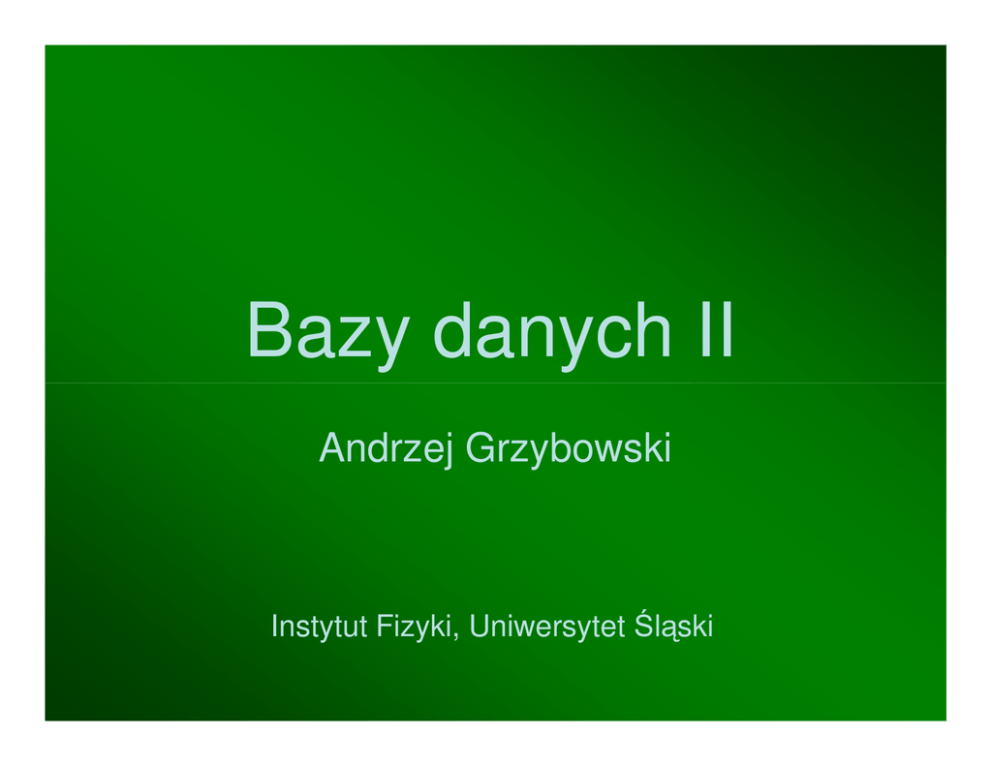 Bazy danych II

Andrzej Grzybowski

Instytut Fizyki, Uniwersytet Śląski